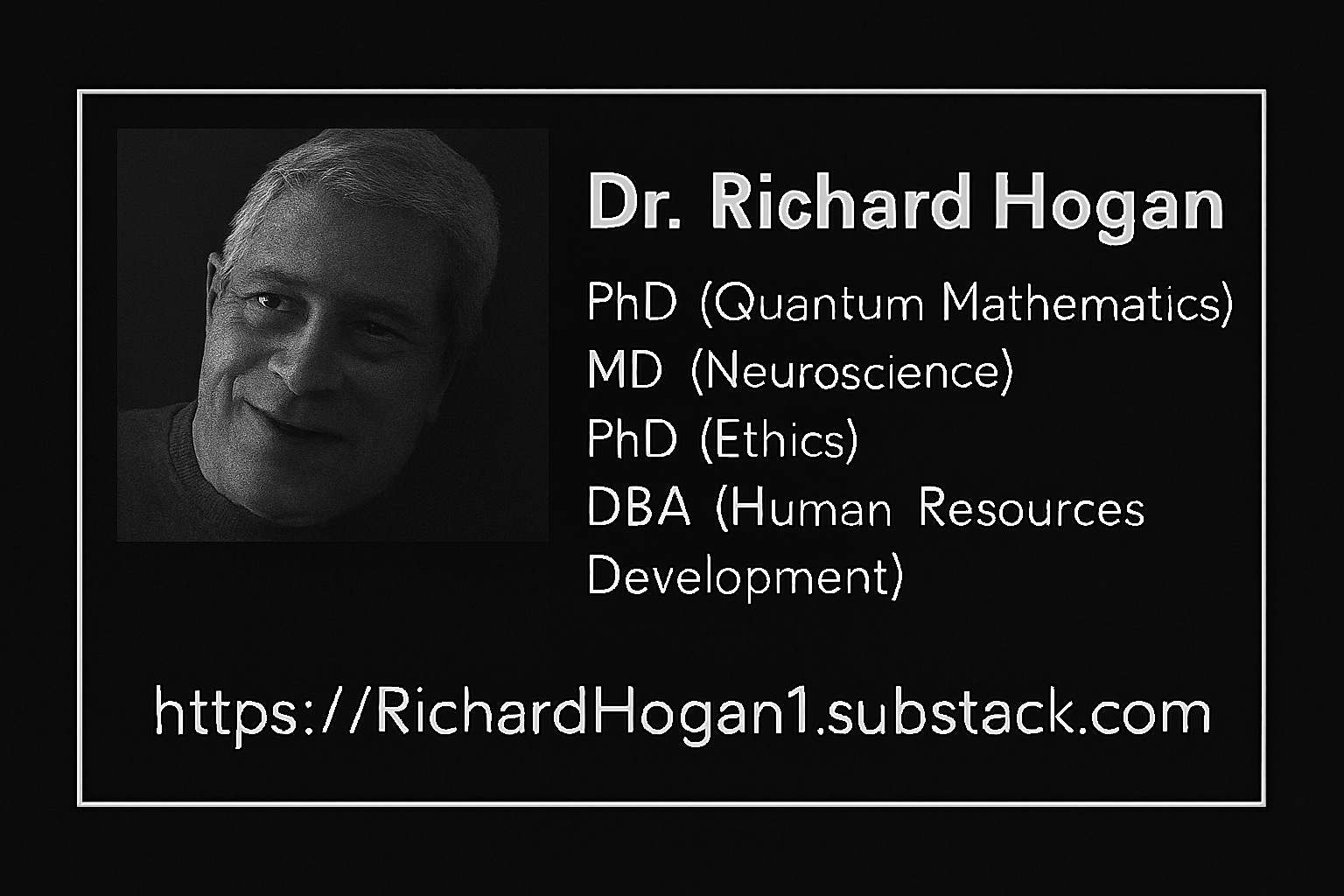 Dr. Richard Hogan

PhD (Quantum Mathematics)
MD (Neuroscience)
PhD (Ethics)
DBA (Human Resources Development)

https://RichardHogan1.substack.com